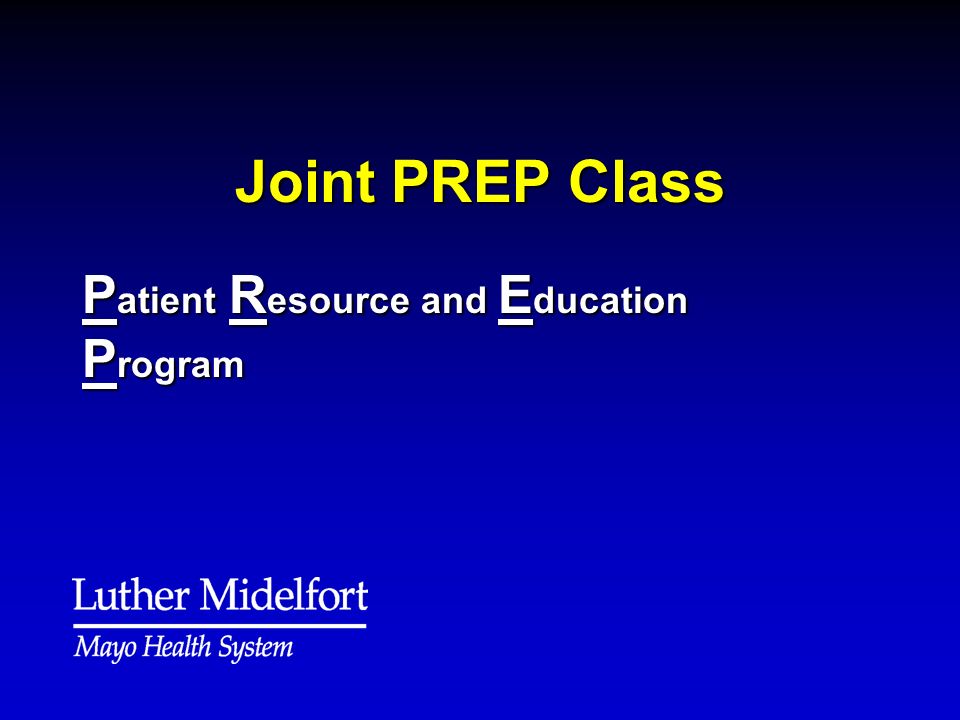 Joint PREP Class

Patient Resource and Education Program

Luther Midelfort
Mayo Health System